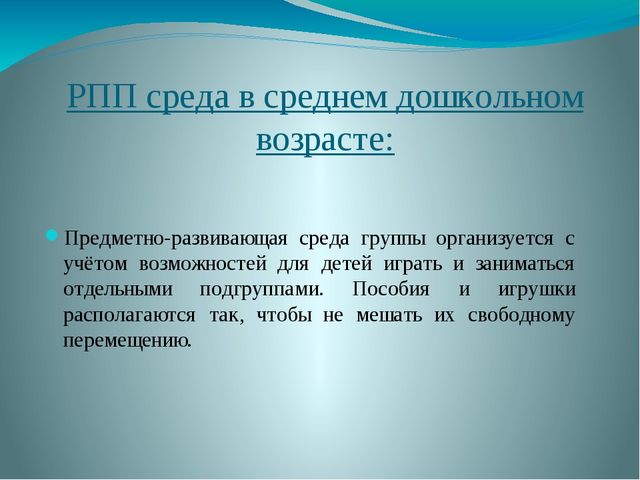 РПП среда в среднем дошкольном возрасте:

Предметно-развивающая среда группы организуется с учётом возможностей для детей играть и заниматься отдельными подгруппами. Пособия и игрушки располагаются так, чтобы не мешать их свободному перемещению.